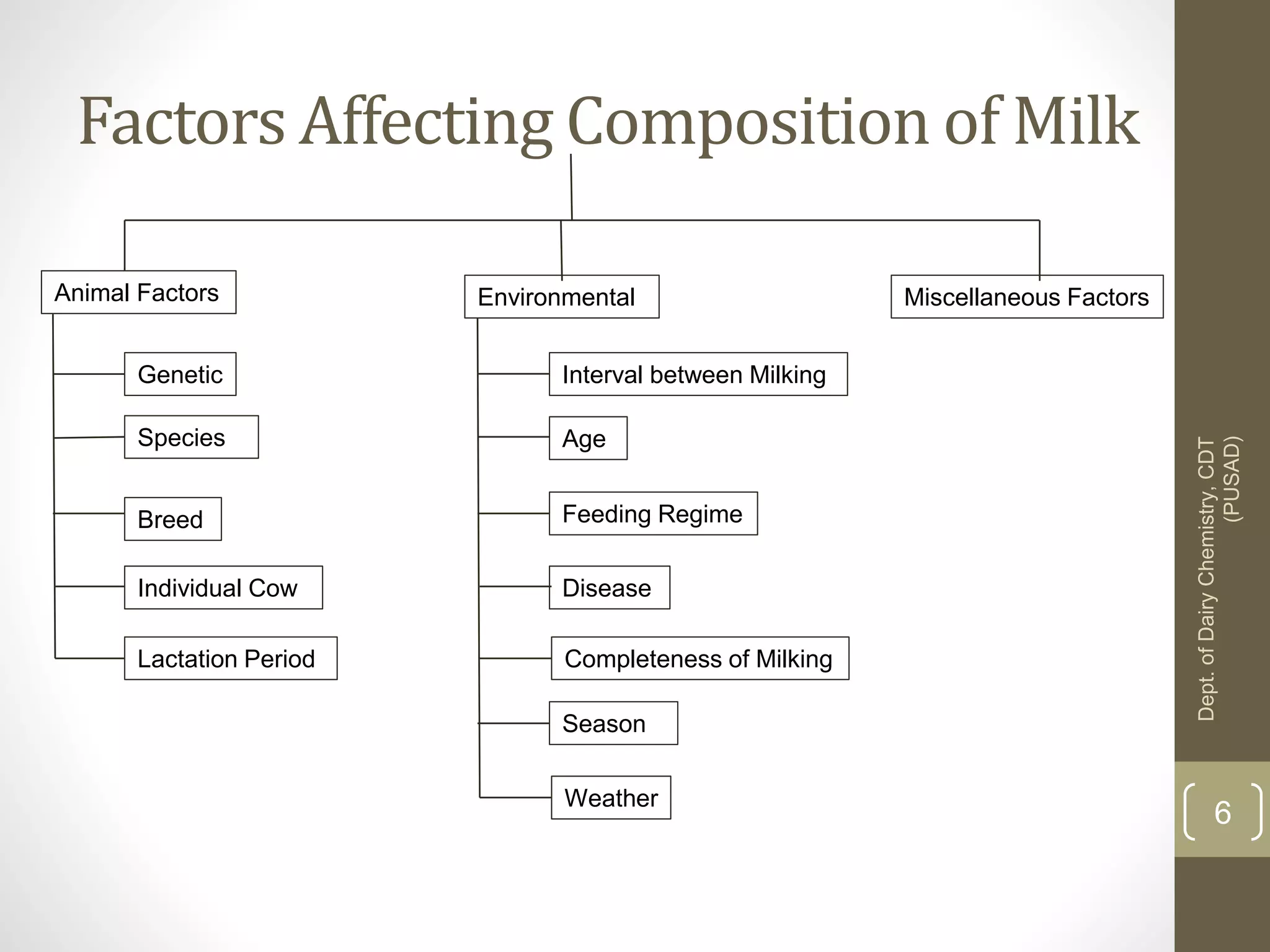 Factors Affecting Composition of Milk

Animal Factors

Genetic

Species

Breed

Individual Cow

Lactation Period

Environmental

Interval between Milking

Age

Feeding Regime

Disease

Completeness of Milking

Season

Weather

Miscellaneous Factors

Dept. of Dairy Chemistry, CDT (PUSAD)

6